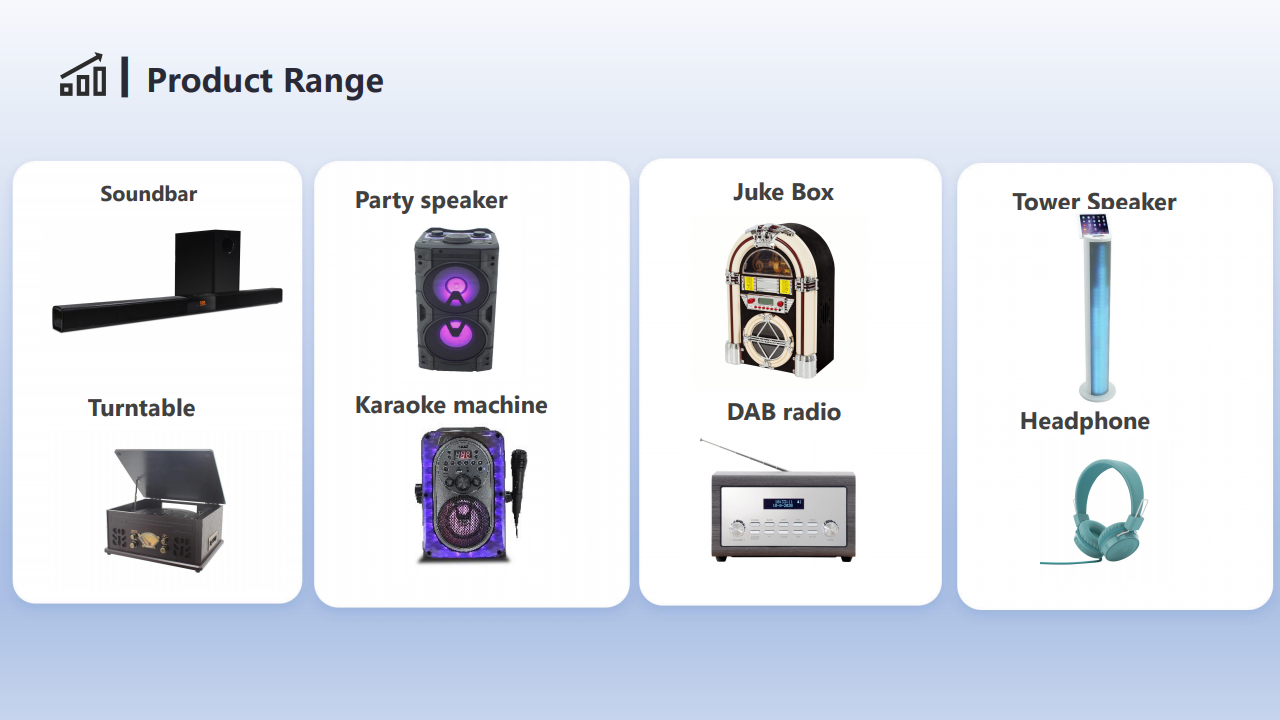 Product Range

Soundbar

Turntable

Party speaker

Karaoke machine

Juke Box

DAB radio

Tower Speaker

Headphone